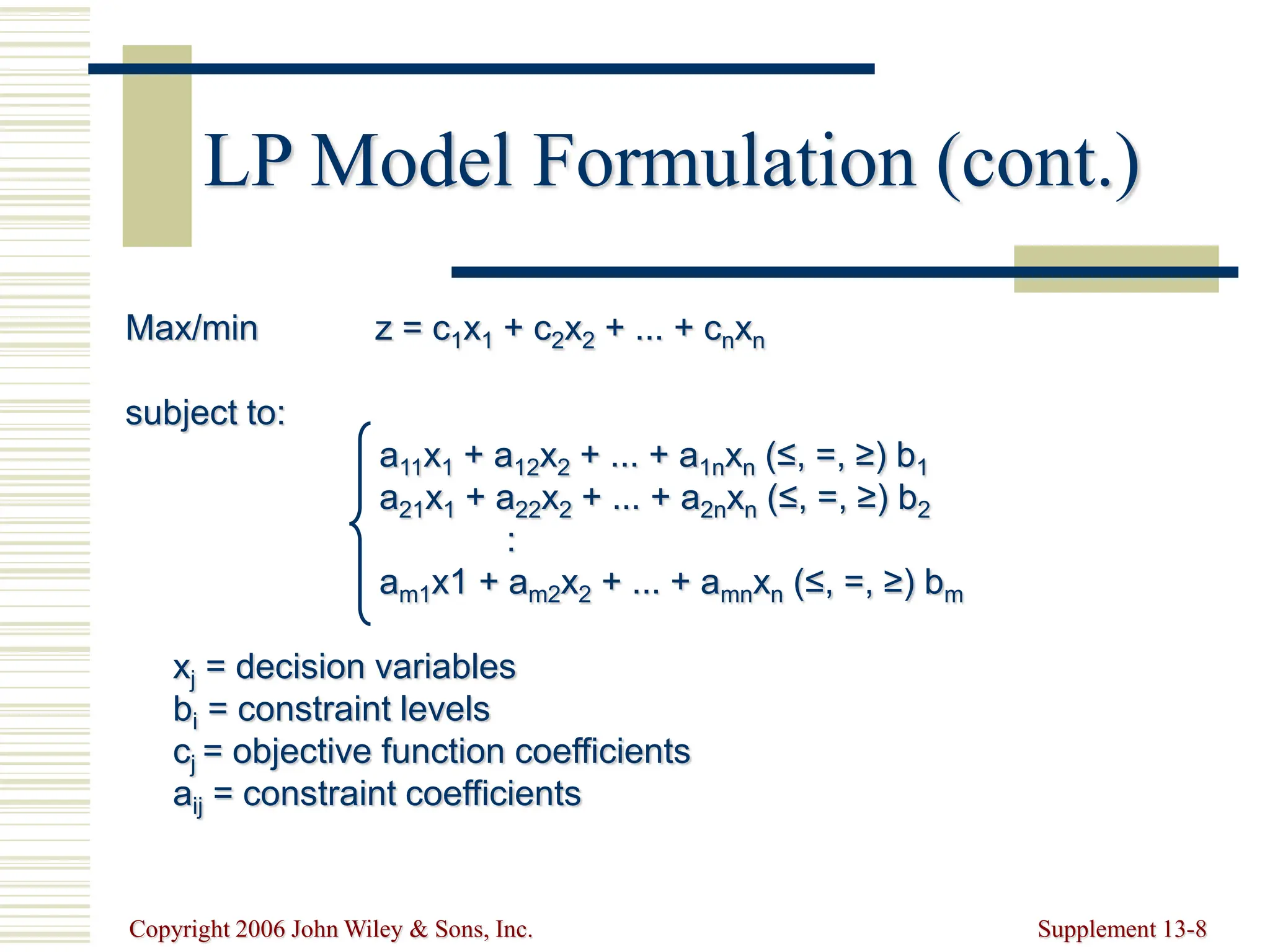 LP Model Formulation (cont.)

Max/min $z = c_1x_1 + c_2x_2 + ... + c_nx_n$

subject to:

$a_{11}x_1 + a_{12}x_2 + ... + a_{1n}x_n (\leq, =, \geq) b_1$
$a_{21}x_1 + a_{22}x_2 + ... + a_{2n}x_n (\leq, =, \geq) b_2$
:
$a_{m1}x1 + a_{m2}x_2 + ... + a_{mn}x_n (\leq, =, \geq) b_m$

$x_j$ = decision variables
$b_i$ = constraint levels
$c_j$ = objective function coefficients
$a_{ij}$ = constraint coefficients

Copyright 2006 John Wiley & Sons, Inc.

Supplement 13-8